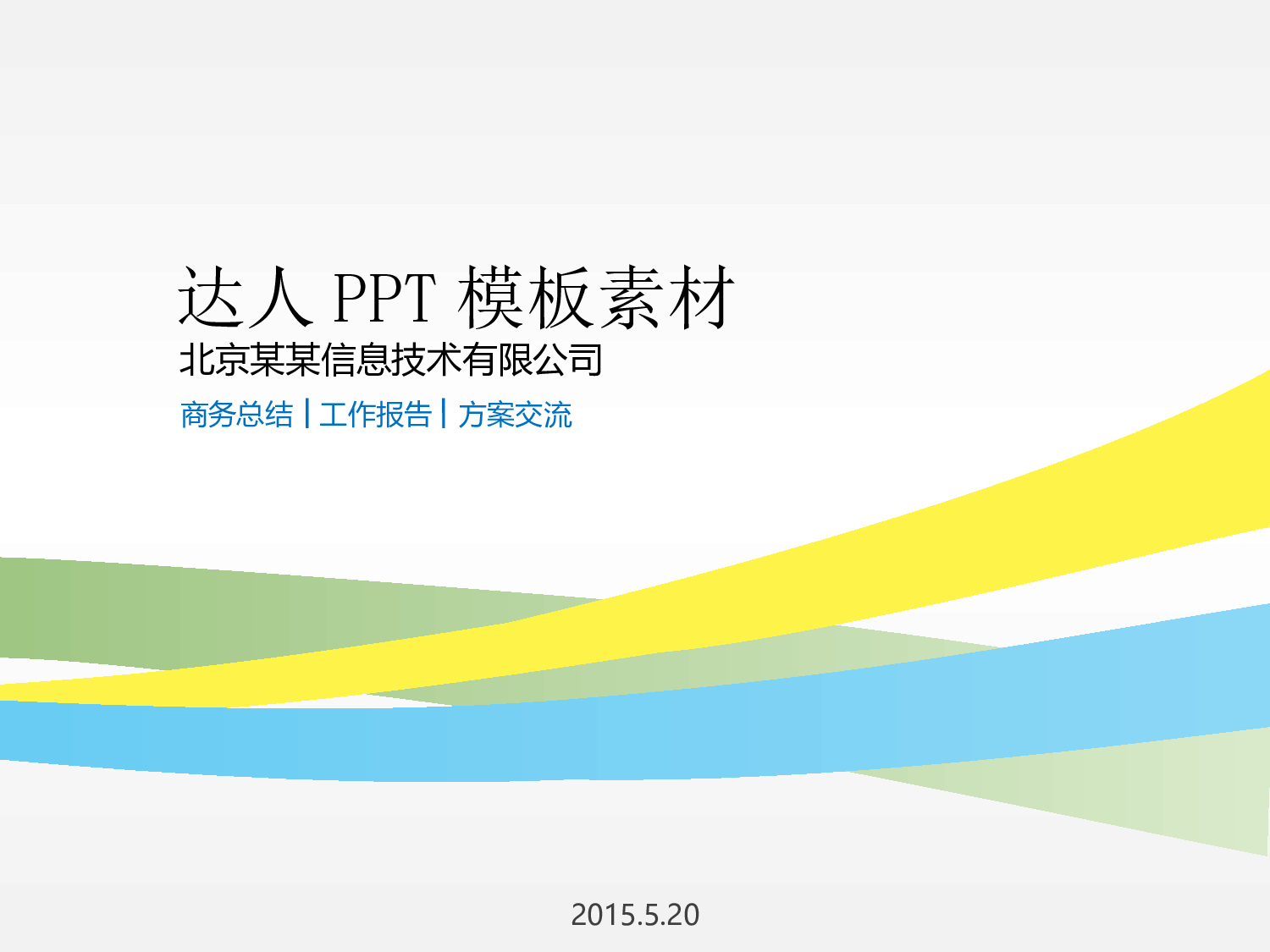 达人 PPT 模板素材
北京某某信息技术有限公司
商务总结 | 工作报告 | 方案交流

2015.5.20